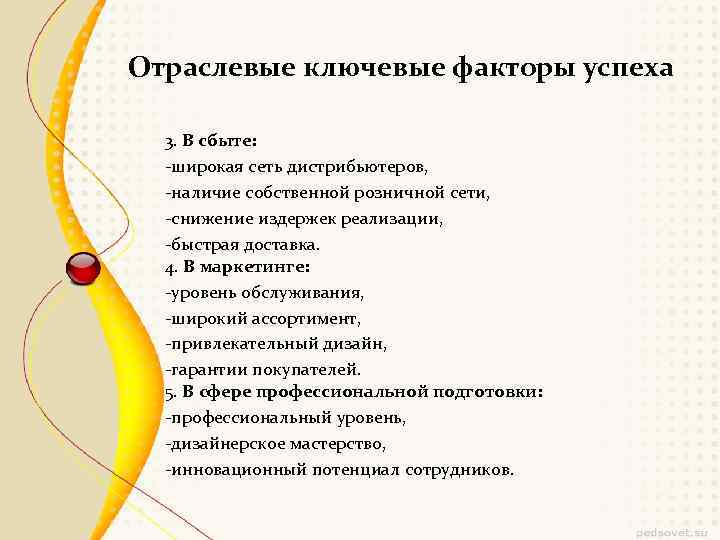 Отраслевые ключевые факторы успеха

3. В сбыте:
-широкая сеть дистрибьютеров,
-наличие собственной розничной сети,
-снижение издержек реализации,
-быстрая доставка.
4. В маркетинге:
-уровень обслуживания,
-широкий ассортимент,
-привлекательный дизайн,
-гарантии покупателей.
5. В сфере профессиональной подготовки:
-профессиональный уровень,
-дизайнерское мастерство,
-инновационный потенциал сотрудников.

pedsovet.su